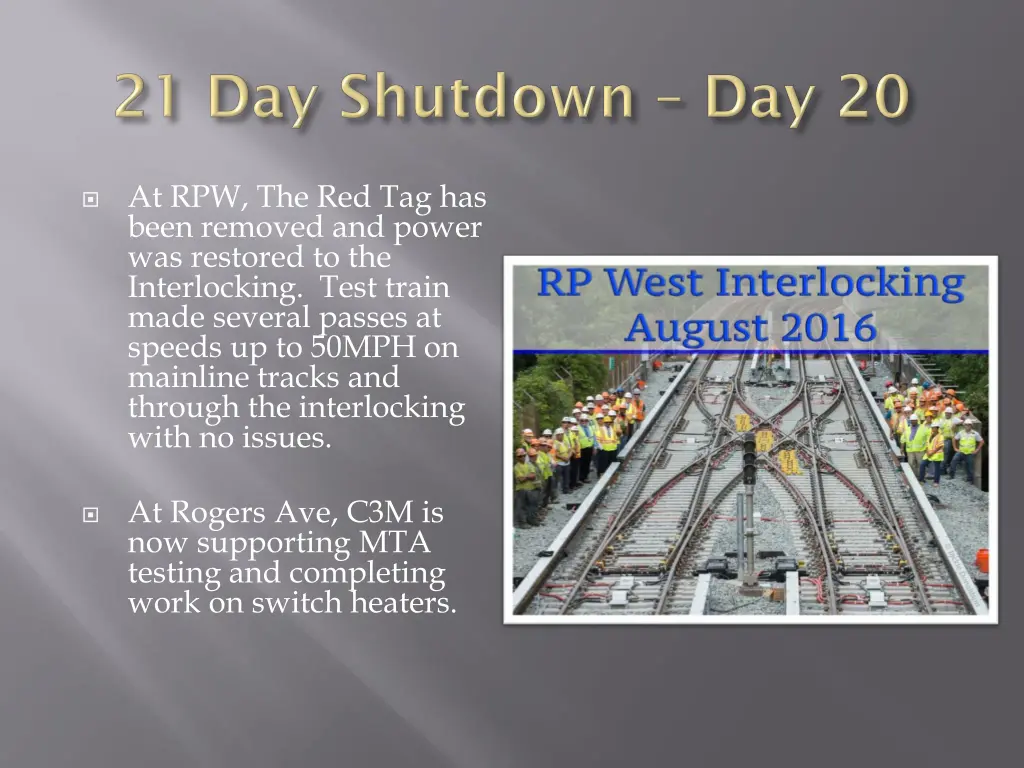 21 Day Shutdown – Day 20

At RPW, The Red Tag has been removed and power was restored to the Interlocking. Test train made several passes at speeds up to 50MPH on mainline tracks and through the interlocking with no issues.

At Rogers Ave, C3M is now supporting MTA testing and completing work on switch heaters.

RP West Interlocking
August 2016